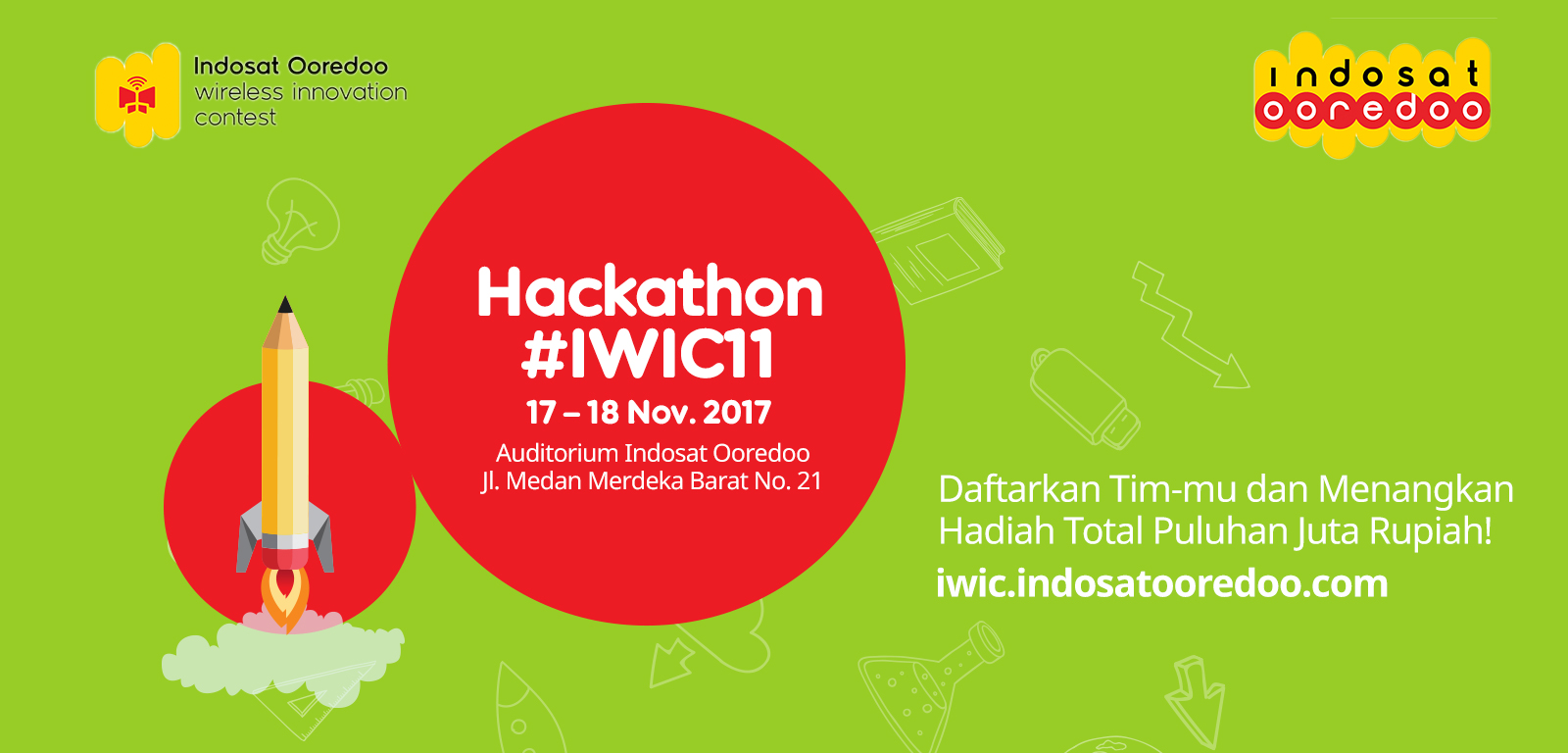 Indosat Ooredoo wireless innovation contest

indosat ooredoo

Hackathon #IWIC11

17 – 18 Nov. 2017

Auditorium Indosat Ooredoo
Jl. Medan Merdeka Barat No. 21

Daftarkan Tim-mu dan Menangkan Hadiah Total Puluhan Juta Rupiah!

iwic.indosatooredoo.com